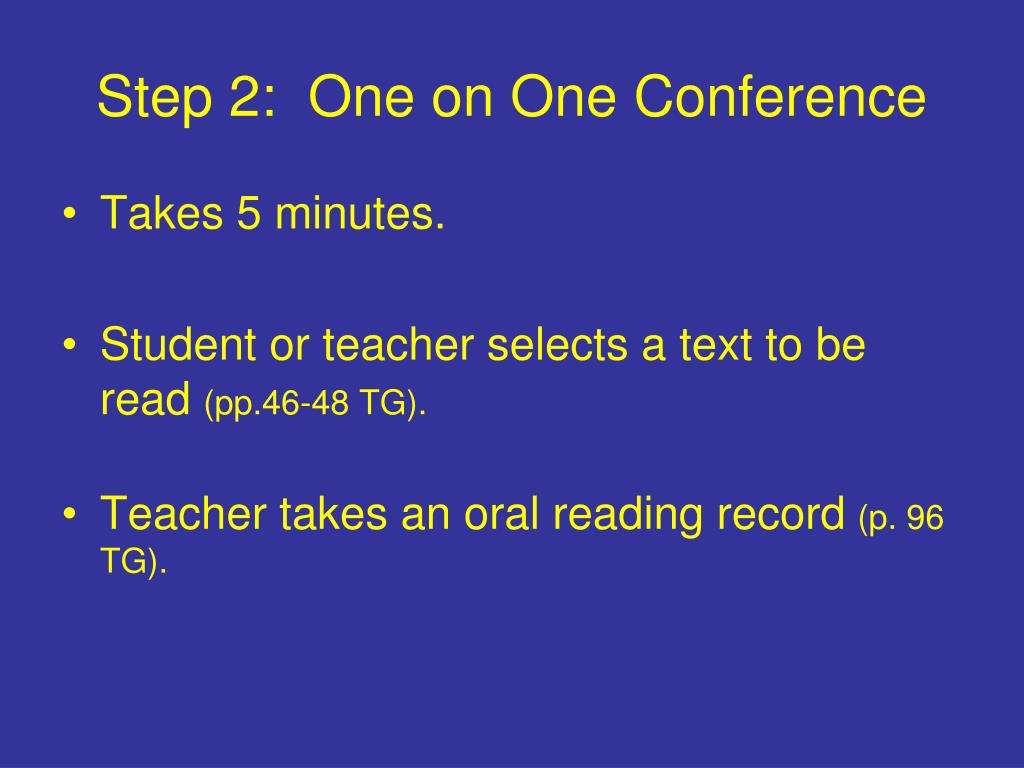 Step 2: One on One Conference

• Takes 5 minutes.

• Student or teacher selects a text to be read (pp.46-48 TG).

• Teacher takes an oral reading record (p. 96 TG).